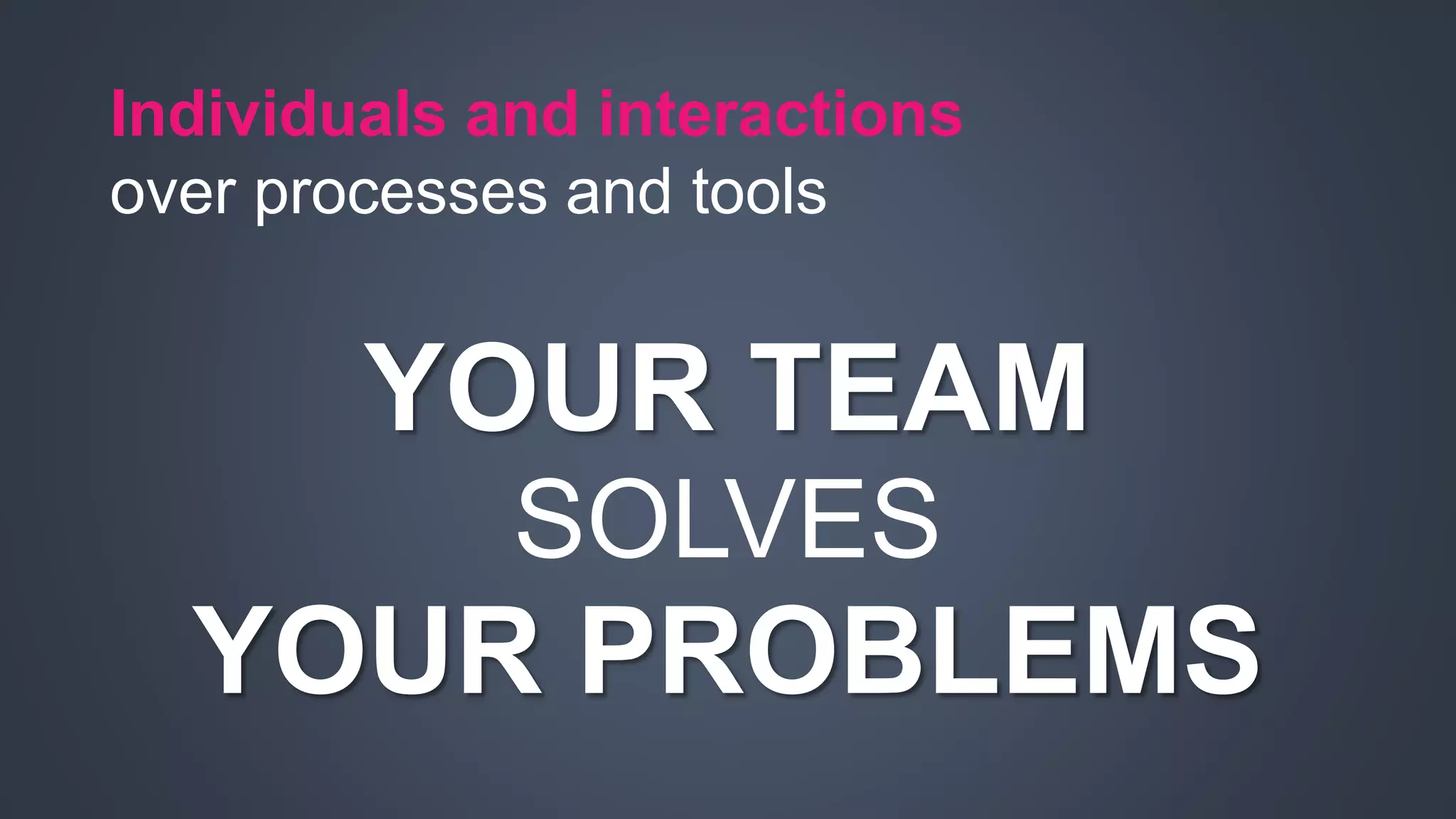 Individuals and interactions
over processes and tools

YOUR TEAM
SOLVES
YOUR PROBLEMS